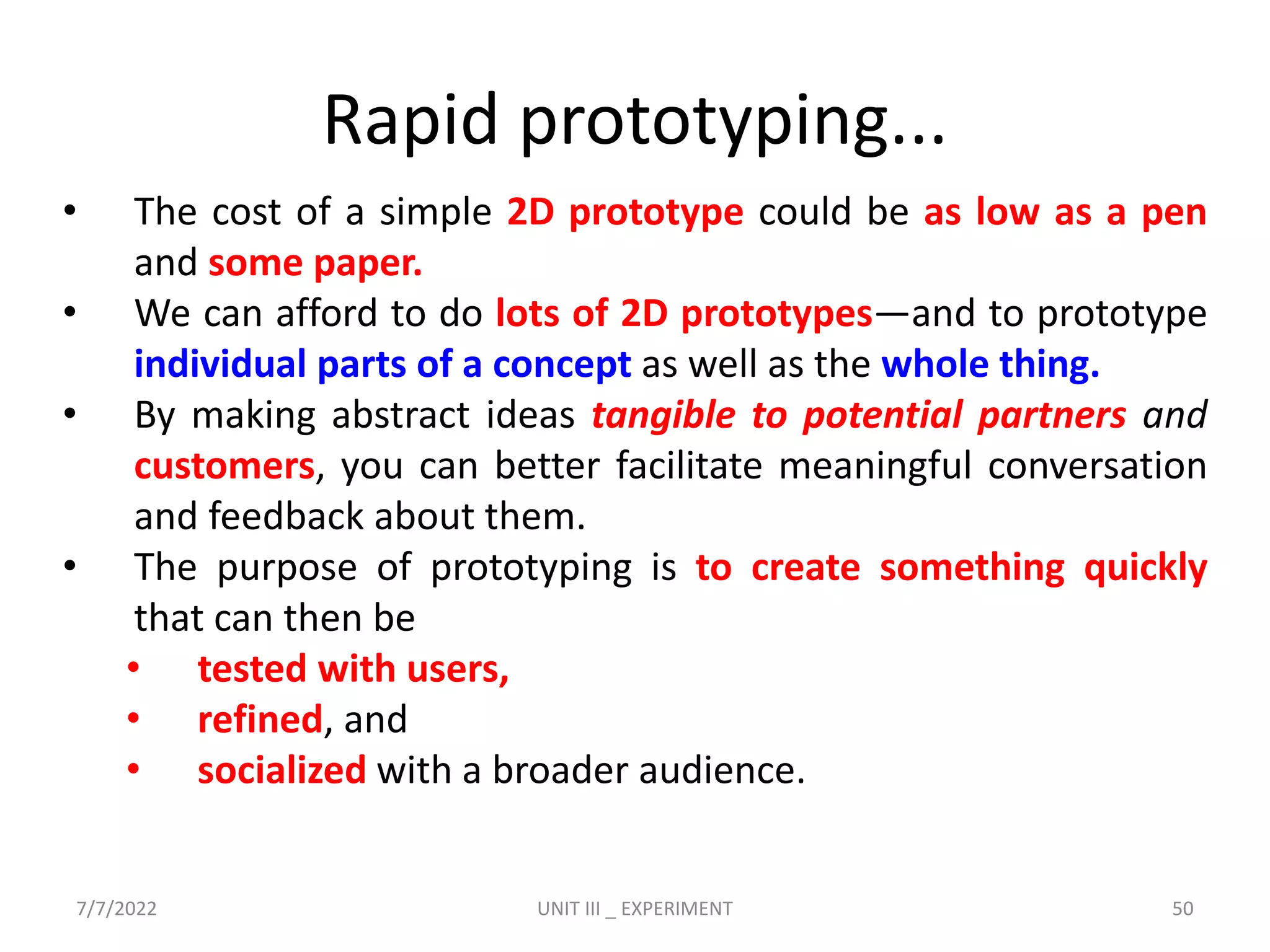 Rapid prototyping...

• The cost of a simple 2D prototype could be as low as a pen and some paper.
• We can afford to do lots of 2D prototypes—and to prototype individual parts of a concept as well as the whole thing.
• By making abstract ideas tangible to potential partners and customers, you can better facilitate meaningful conversation and feedback about them.
• The purpose of prototyping is to create something quickly that can then be
  • tested with users,
  • refined, and
  • socialized with a broader audience.

7/7/2022 UNIT III _ EXPERIMENT 50